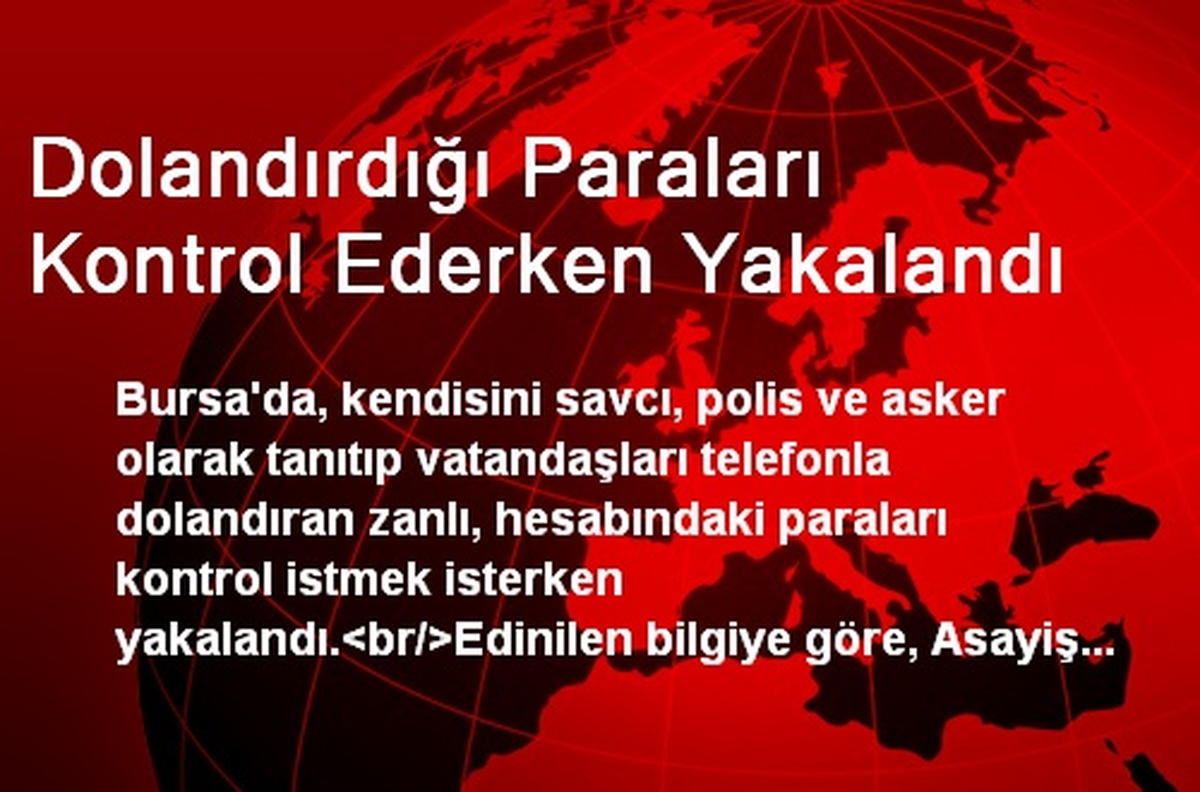 Dolandırdığı Paraları Kontrol Ederken Yakalandı

Bursa'da, kendisini savcı, polis ve asker olarak tanıtıp vatandaşları telefonla dolandıran zanlı, hesabındaki paraları kontrol istmek isterken yakalandı.<br/>Edinilen bilgiye göre, Asayiş...